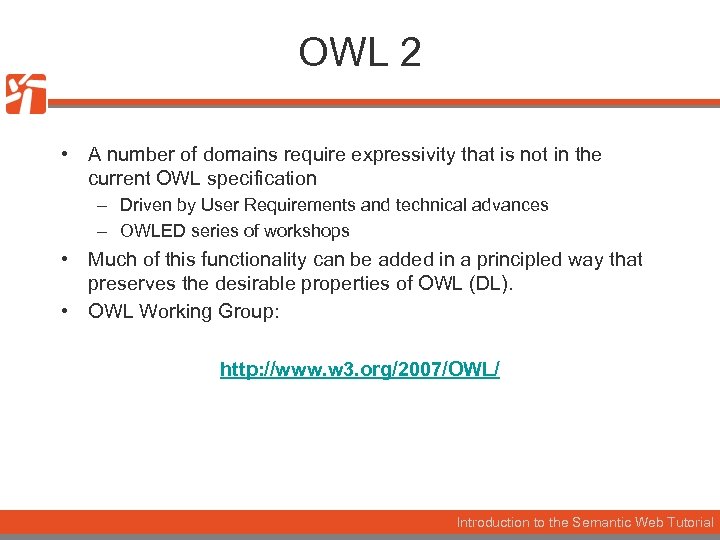 OWL 2

• A number of domains require expressivity that is not in the current OWL specification
  – Driven by User Requirements and technical advances
  – OWLED series of workshops
• Much of this functionality can be added in a principled way that preserves the desirable properties of OWL (DL).
• OWL Working Group:

http://www.w3.org/2007/OWL/

Introduction to the Semantic Web Tutorial